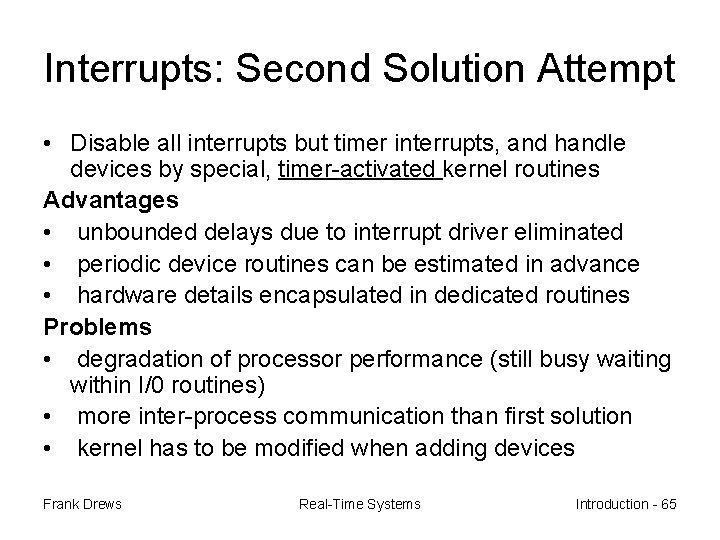 Interrupts: Second Solution Attempt

• Disable all interrupts but timer interrupts, and handle devices by special, timer-activated kernel routines

Advantages
• unbounded delays due to interrupt driver eliminated
• periodic device routines can be estimated in advance
• hardware details encapsulated in dedicated routines

Problems
• degradation of processor performance (still busy waiting within I/0 routines)
• more inter-process communication than first solution
• kernel has to be modified when adding devices

Frank Drews
Real-Time Systems
Introduction - 65